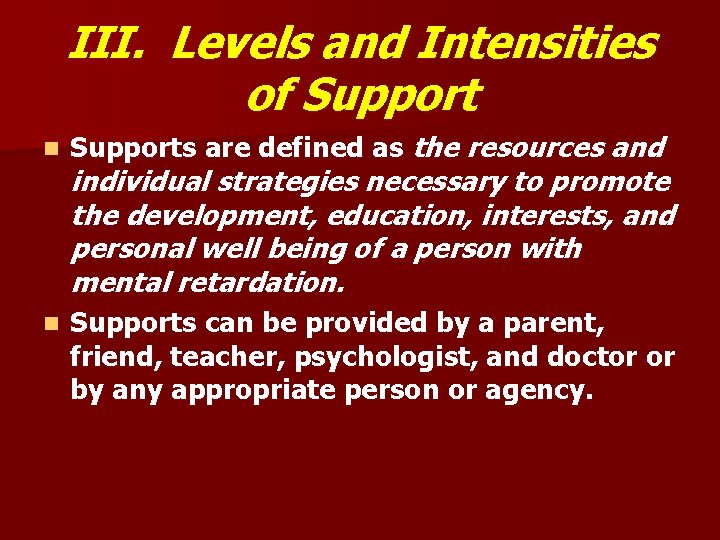 III. Levels and Intensities of Support

Supports are defined as the resources and individual strategies necessary to promote the development, education, interests, and personal well being of a person with mental retardation.

Supports can be provided by a parent, friend, teacher, psychologist, and doctor or by any appropriate person or agency.